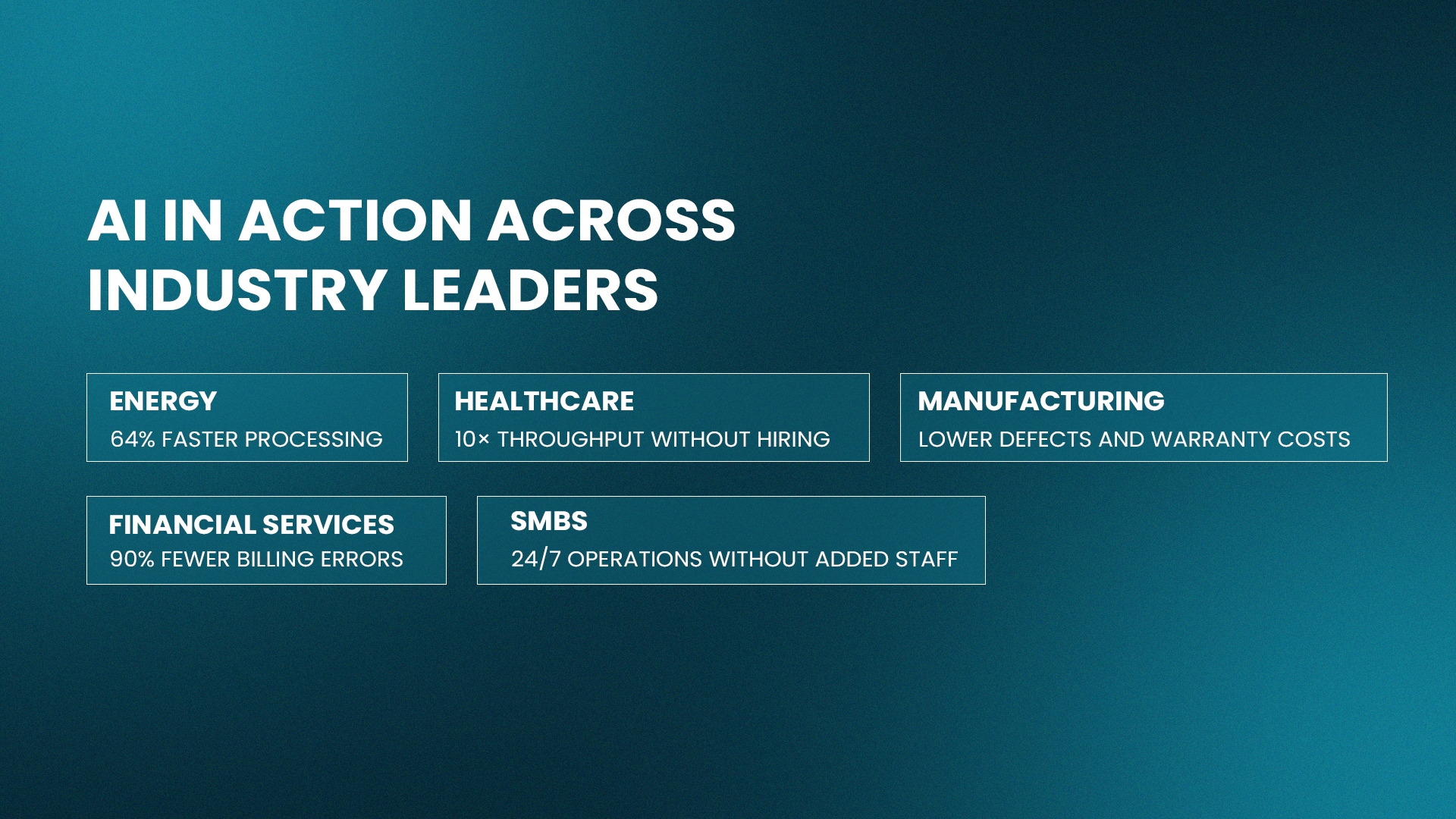 AI IN ACTION ACROSS INDUSTRY LEADERS

ENERGY
64% FASTER PROCESSING

HEALTHCARE
10× THROUGHPUT WITHOUT HIRING

MANUFACTURING
LOWER DEFECTS AND WARRANTY COSTS

FINANCIAL SERVICES
90% FEWER BILLING ERRORS

SMBS
24/7 OPERATIONS WITHOUT ADDED STAFF